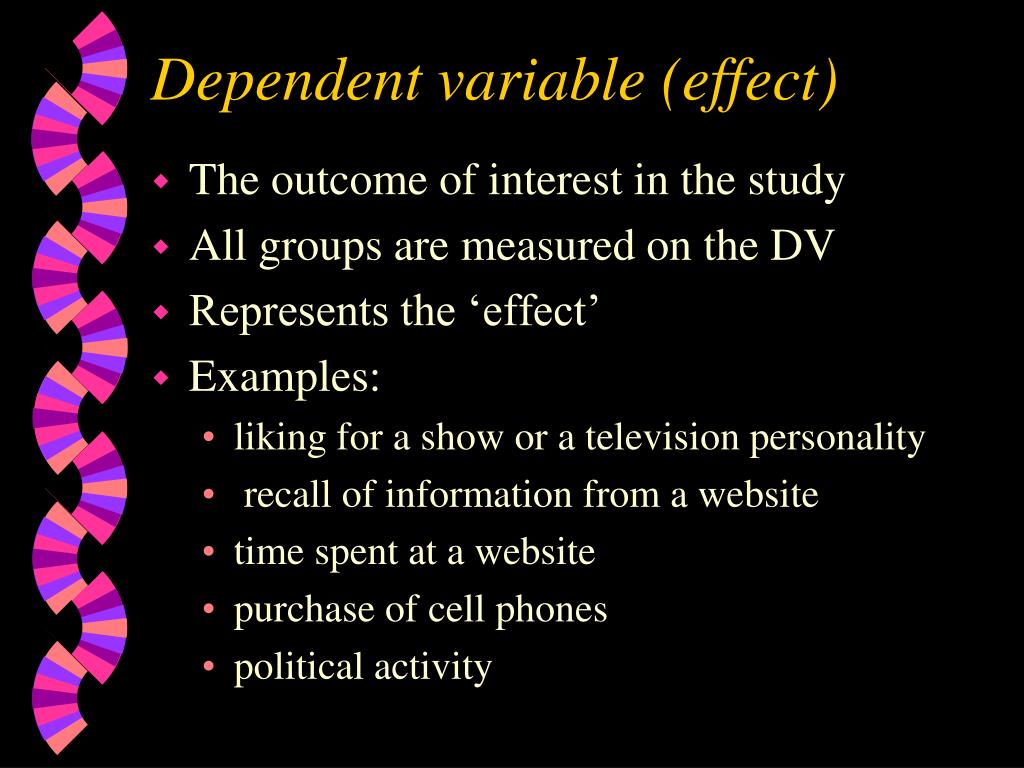 Dependent variable (effect)

- The outcome of interest in the study
- All groups are measured on the DV
- Represents the ‘effect’
- Examples:
  - liking for a show or a television personality
  - recall of information from a website
  - time spent at a website
  - purchase of cell phones
  - political activity